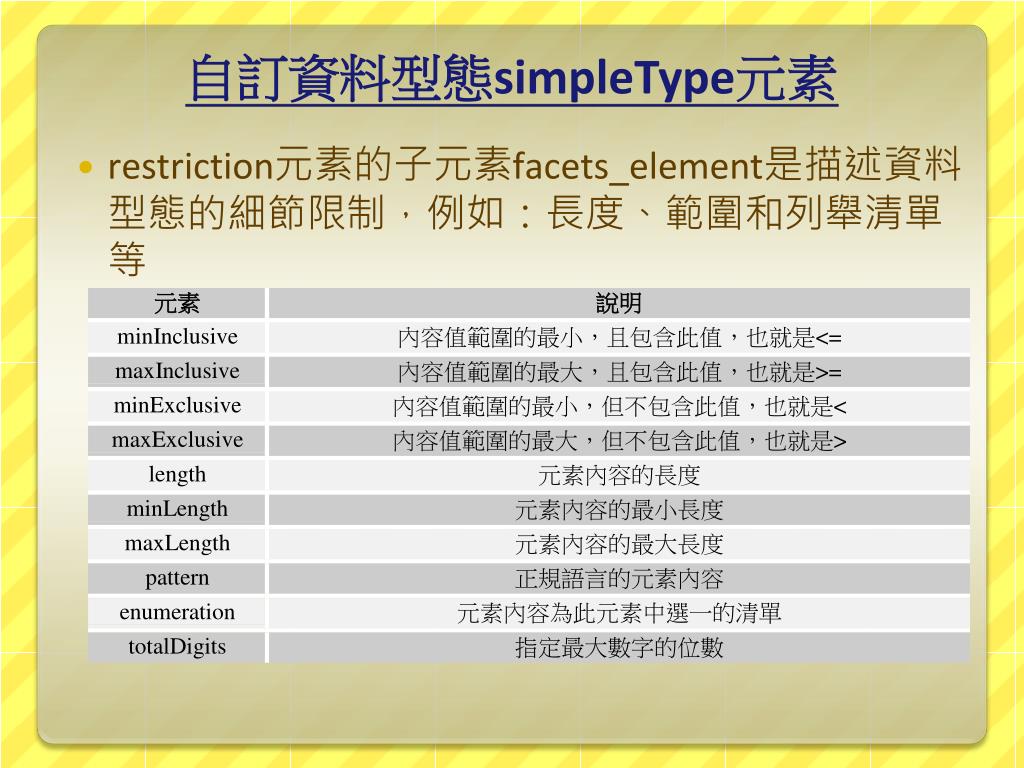 自訂資料型態simpleType元素

• restriction元素的子元素facets_element是描述資料型態的細節限制，例如：長度、範圍和列舉清單等

| 元素 | 說明 |
|---|---|
| minInclusive | 內容值範圍的最小，且包含此值，也就是<= |
| maxInclusive | 內容值範圍的最大，且包含此值，也就是>= |
| minExclusive | 內容值範圍的最小，但不包含此值，也就是< |
| maxExclusive | 內容值範圍的最大，但不包含此值，也就是> |
| length | 元素內容的長度 |
| minLength | 元素內容的最小長度 |
| maxLength | 元素內容的最大長度 |
| pattern | 正規語言的元素內容 |
| enumeration | 元素內容為此元素中選一的清單 |
| totalDigits | 指定最大數字的位數 |